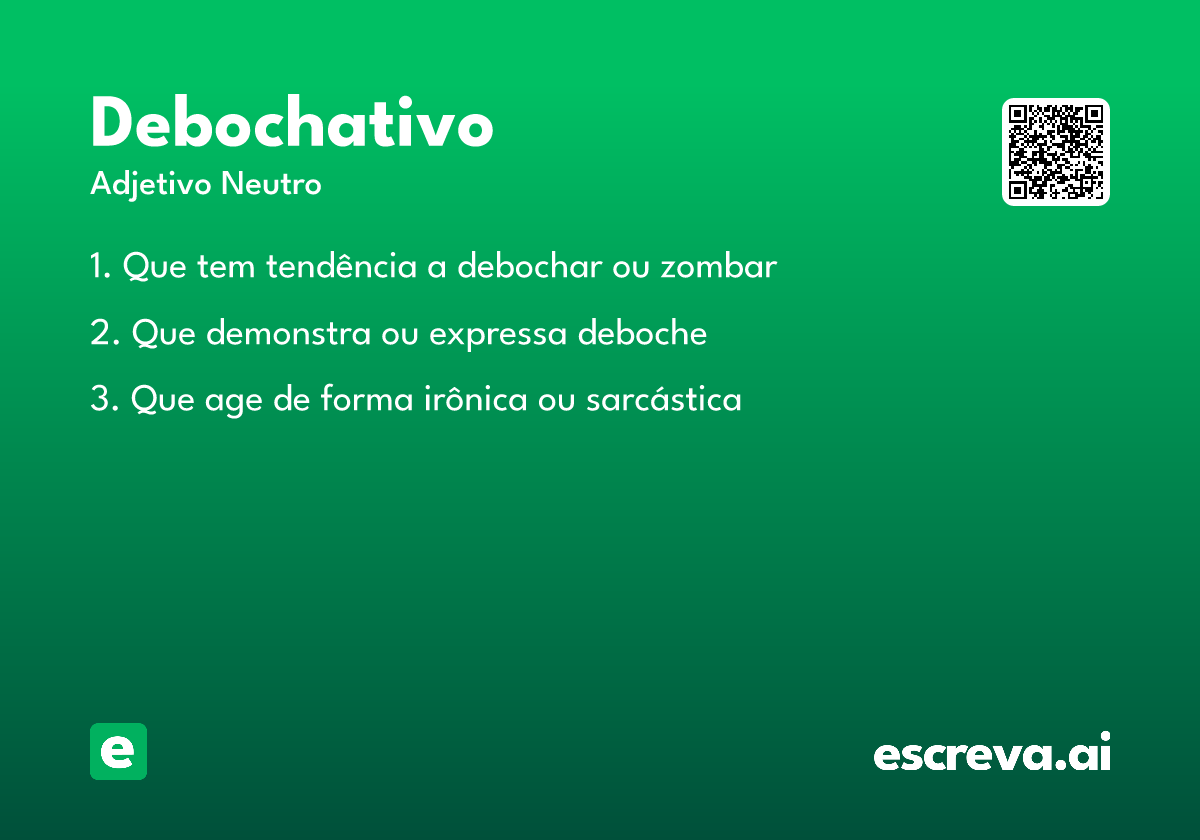 Debochativo
Adjetivo Neutro

1. Que tem tendência a debochar ou zombar

2. Que demonstra ou expressa deboche

3. Que age de forma irônica ou sarcástica

e

escreva.ai